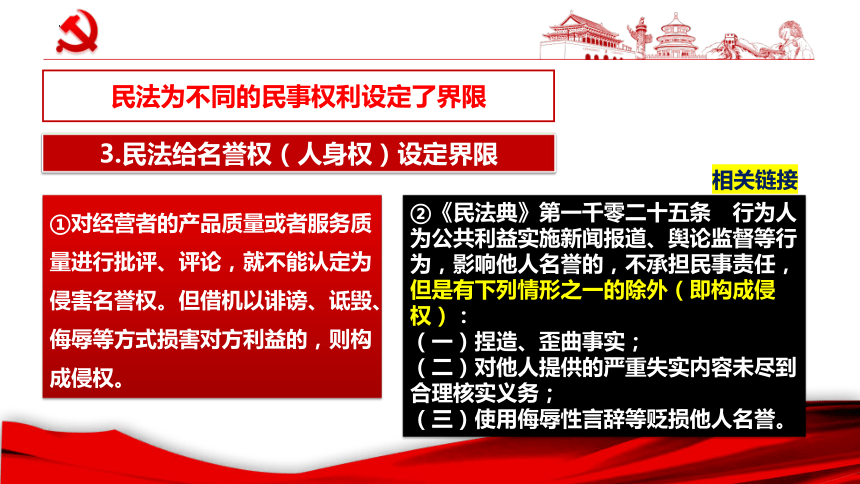 民法为不同的民事权利设定了界限

3.民法给名誉权（人身权）设定界限

相关链接

①对经营者的产品质量或者服务质量进行批评、评论，就不能认定为侵害名誉权。但借机以诽谤、诋毁、侮辱等方式损害对方利益的，则构成侵权。

②《民法典》第一千零二十五条 行为人为公共利益实施新闻报道、舆论监督等行为，影响他人名誉的，不承担民事责任，但是有下列情形之一的除外（即构成侵权）：
（一）捏造、歪曲事实；
（二）对他人提供的严重失实内容未尽到合理核实义务；
（三）使用侮辱性言辞等贬损他人名誉。